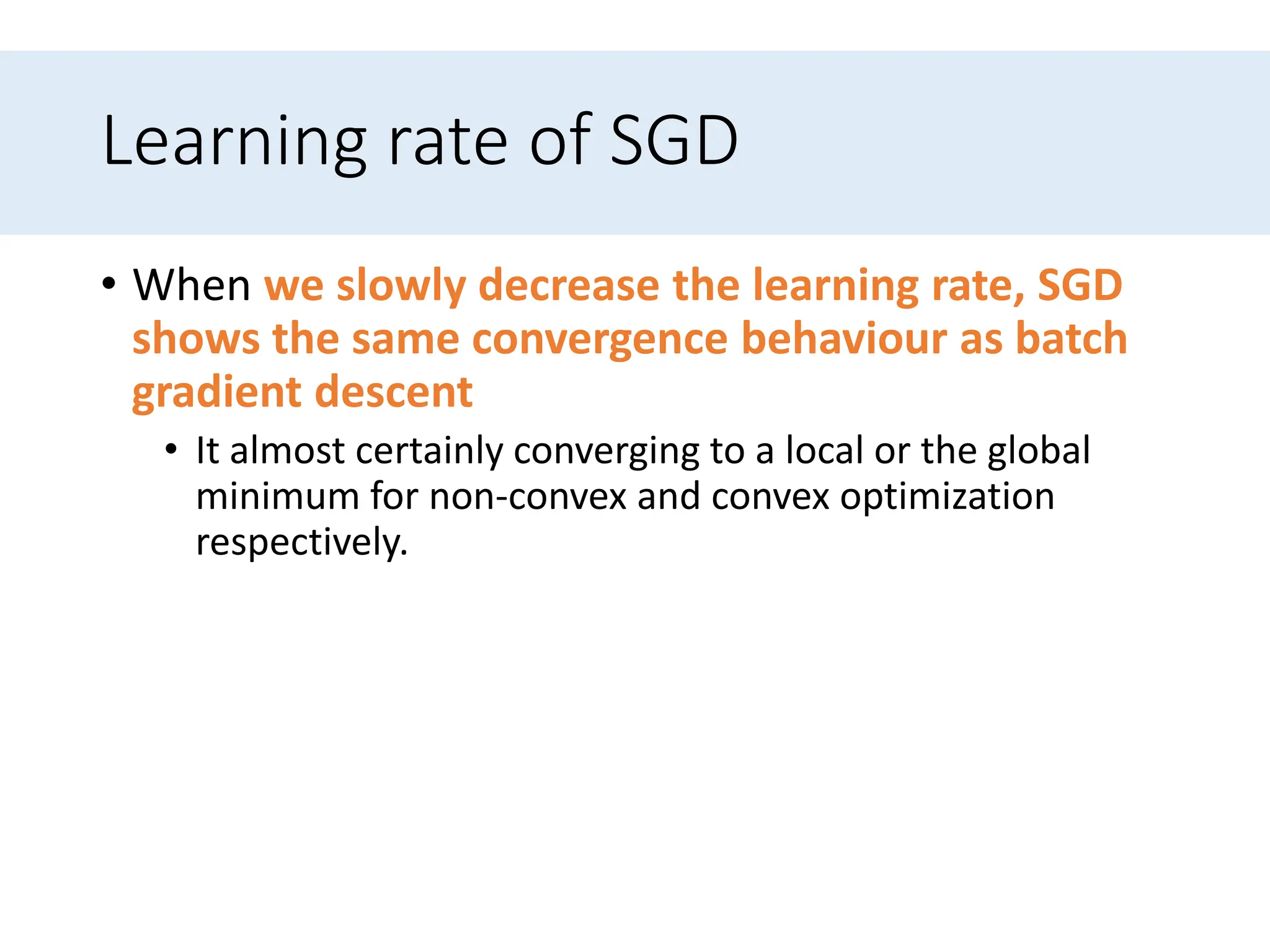 Learning rate of SGD

• When we slowly decrease the learning rate, SGD shows the same convergence behaviour as batch gradient descent

• It almost certainly converging to a local or the global minimum for non-convex and convex optimization respectively.